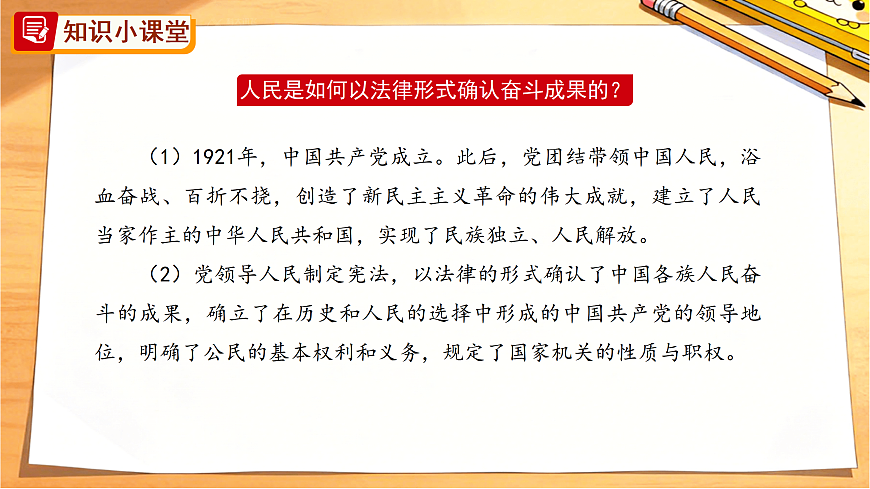 知识小课堂

人民是如何以法律形式确认奋斗成果的？

（1）1921年，中国共产党成立。此后，党团结带领中国人民，浴血奋战、百折不挠，创造了新民主主义革命的伟大成就，建立了人民当家作主的中华人民共和国，实现了民族独立、人民解放。

（2）党领导人民制定宪法，以法律的形式确认了中国各族人民奋斗的成果，确立了在历史和人民的选择中形成的中国共产党的领导地位，明确了公民的基本权利和义务，规定了国家机关的性质与职权。